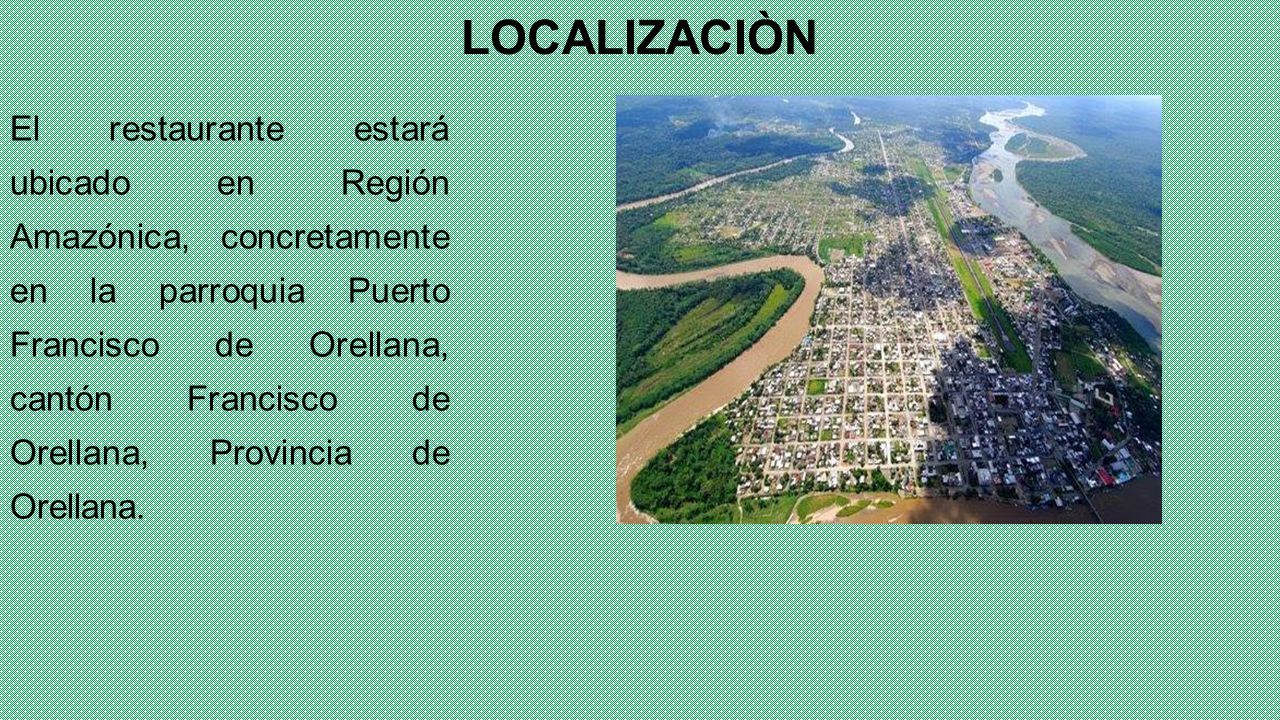 LOCALIZACIÒN

El restaurante estará ubicado en Región Amazónica, concretamente en la parroquia Puerto Francisco de Orellana, cantón Francisco de Orellana, Provincia de Orellana.